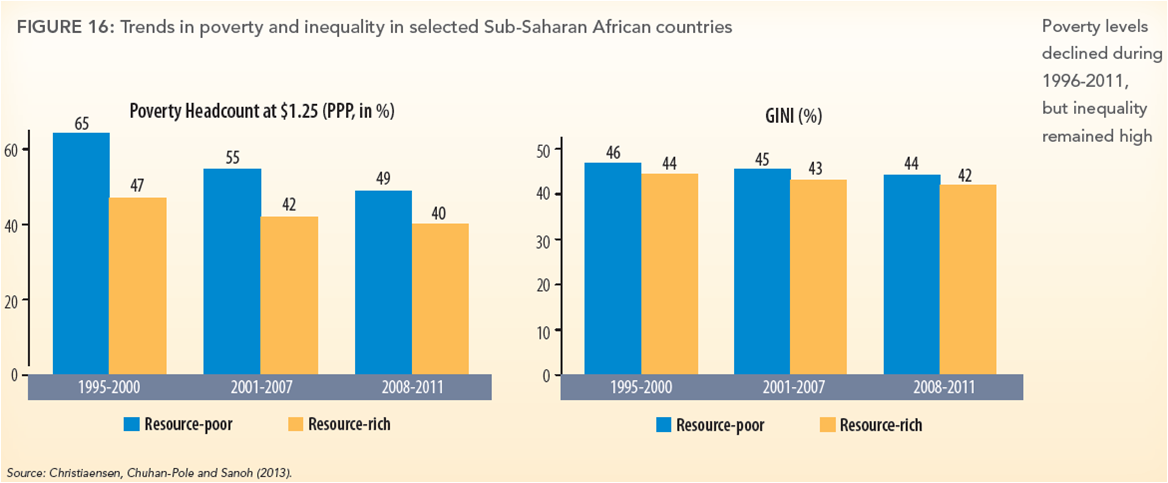 FIGURE 16: Trends in poverty and inequality in selected Sub-Saharan African countries

Poverty levels declined during 1996-2011, but inequality remained high

Poverty Headcount at \$1.25 (PPP, in %)

60
40
20
0

65
47
55
42
49
40

1995-2000
2001-2007
2008-2011

Resource-poor
Resource-rich

GINI (%)

50
40
30
20
10
0

46
44
45
43
44
42

1995-2000
2001-2007
2008-2011

Resource-poor
Resource-rich

Source: Christiaensen, Chuhan-Pole and Sanoh (2013).